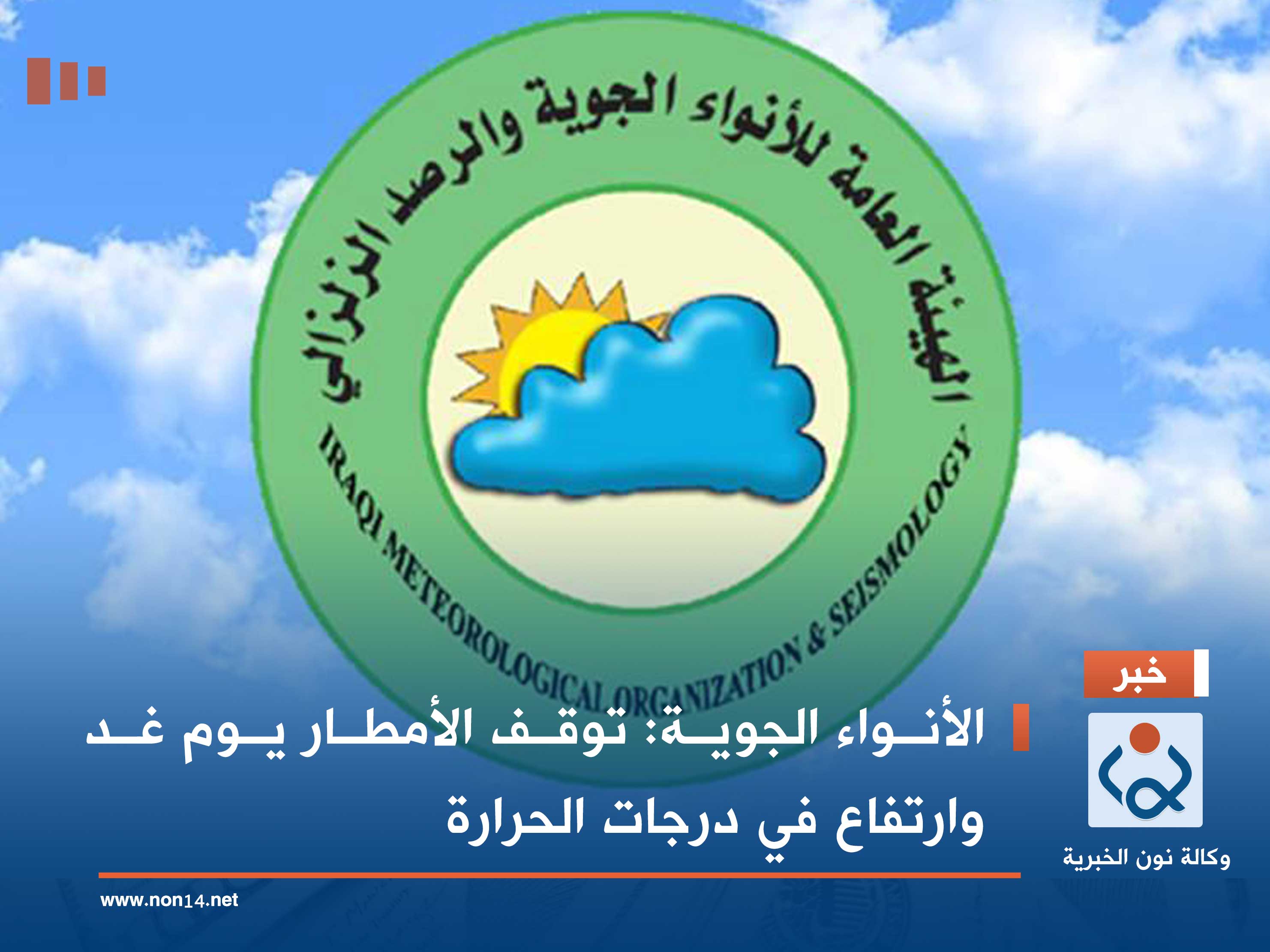 الهيئة العامة للأنواء الجوية والرصد الزلزالي

IRAQI METEOROLOGICAL ORGANIZATION & SEISMOLOGY

خبر

الأنواء الجوية: توقف الأمطار يوم غد وارتفاع في درجات الحرارة

وكالة نون الخبرية

www.non14.net